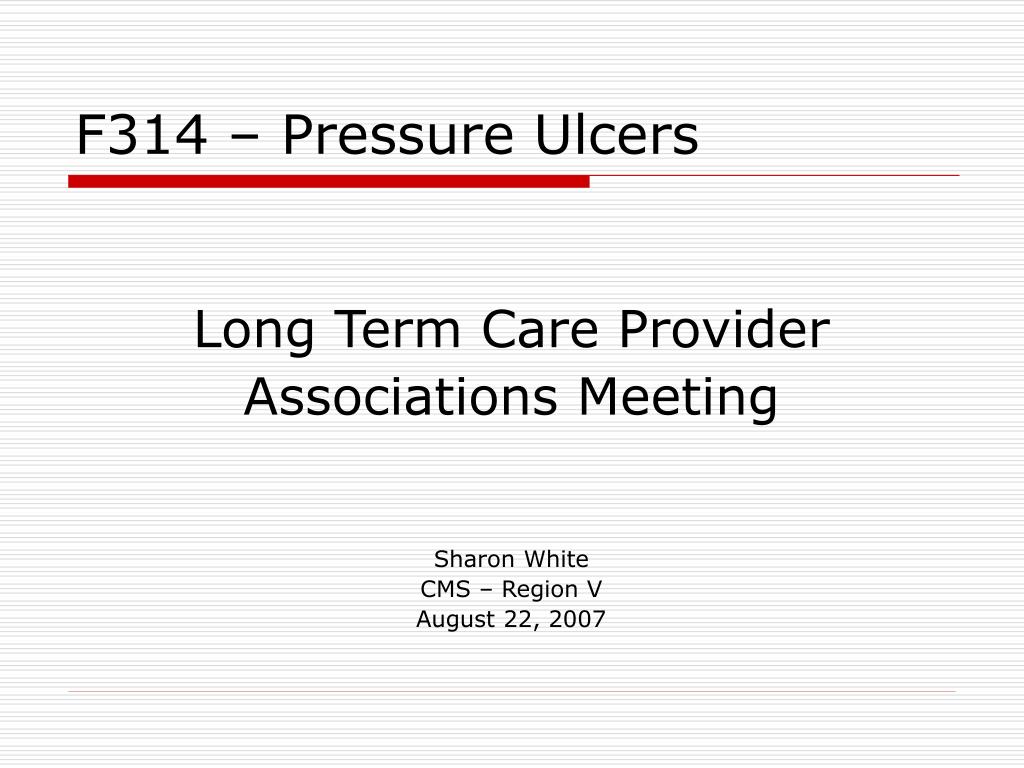 F314 – Pressure Ulcers

Long Term Care Provider Associations Meeting

Sharon White
CMS – Region V
August 22, 2007